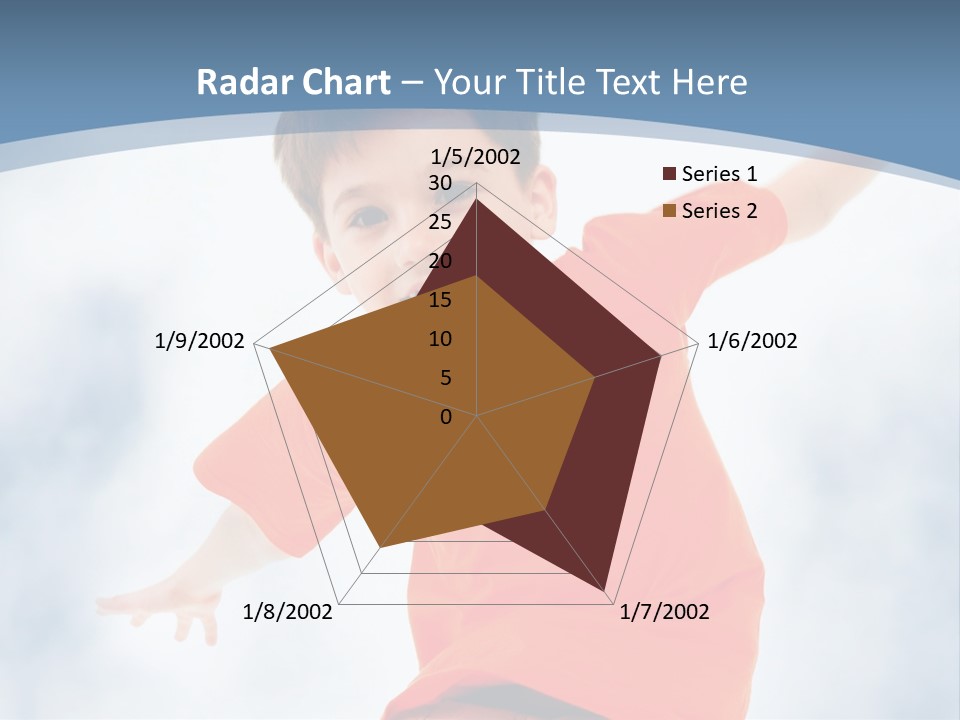 Radar Chart – Your Title Text Here

1/5/2002
30
25
20
15
10
5
0
1/6/2002
1/7/2002
1/8/2002
1/9/2002

Series 1
Series 2